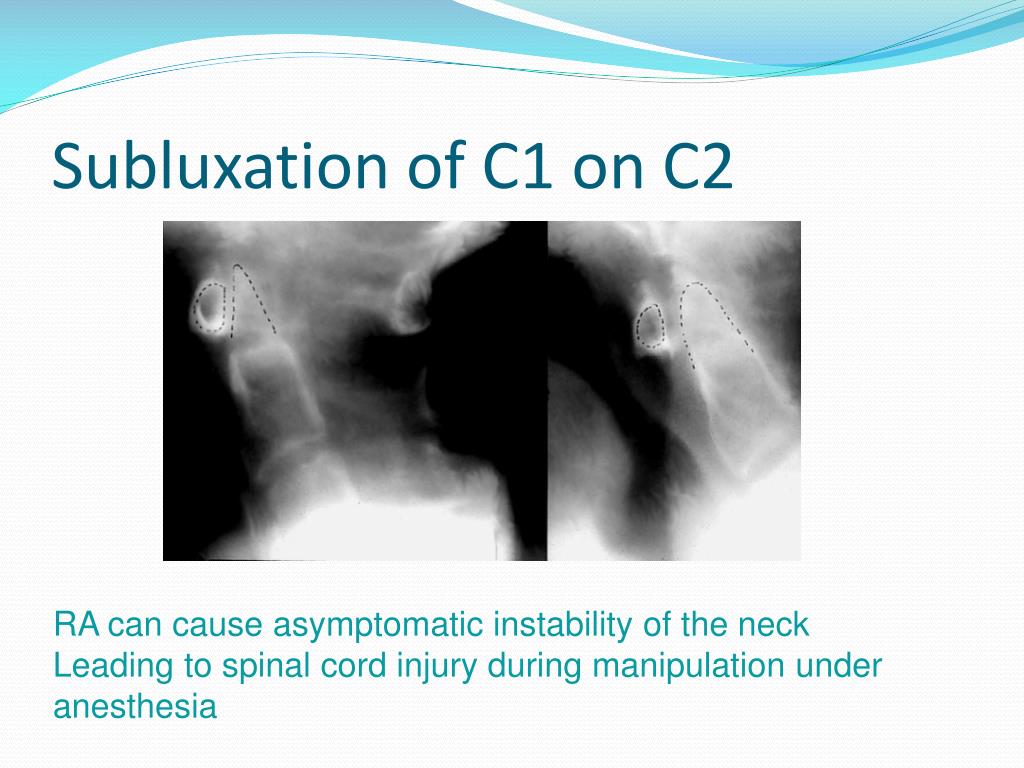 Subluxation of C1 on C2

RA can cause asymptomatic instability of the neck
Leading to spinal cord injury during manipulation under anesthesia